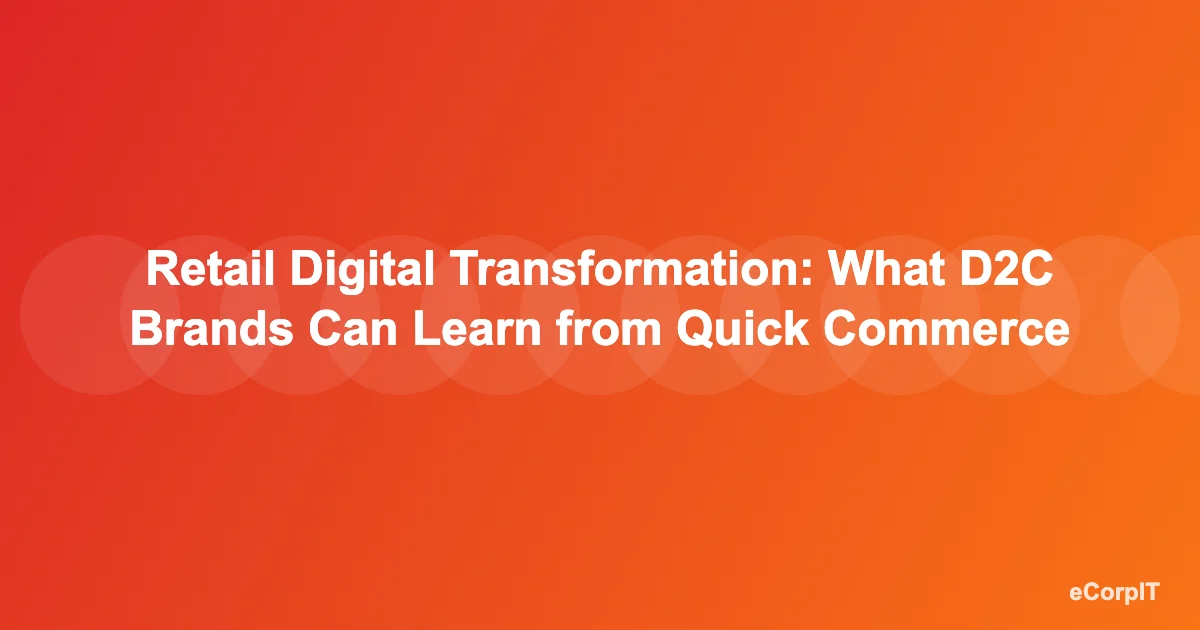 Retail Digital Transformation: What D2C Brands Can Learn from Quick Commerce

eCorpIT